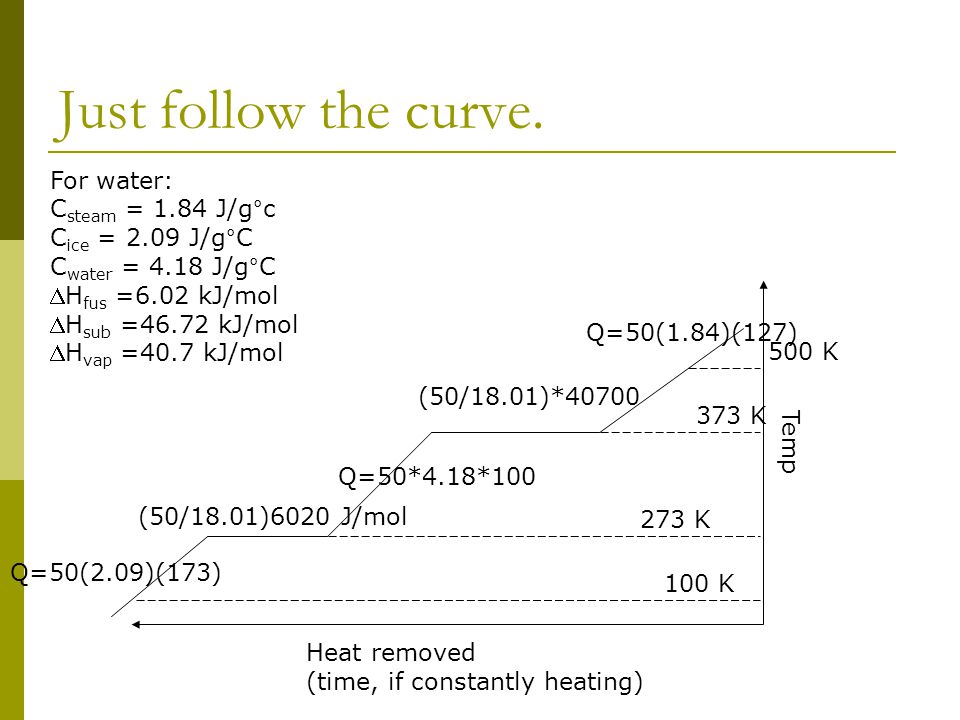 Just follow the curve.

For water:
$C_{steam}$ = 1.84 J/g°c
$C_{ice}$ = 2.09 J/g°C
$C_{water}$ = 4.18 J/g°C
$\Delta H_{fus}$ =6.02 kJ/mol
$\Delta H_{sub}$ =46.72 kJ/mol
$\Delta H_{vap}$ =40.7 kJ/mol

Q=50(1.84)(127)
500 K
(50/18.01)*40700
373 K
Temp
Q=50*4.18*100
(50/18.01)6020 J/mol
273 K
Q=50(2.09)(173)
100 K

Heat removed
(time, if constantly heating)